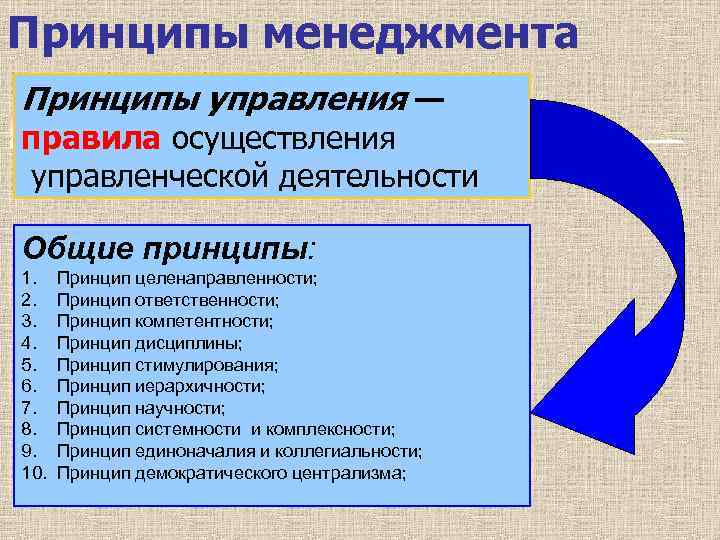 Принципы менеджмента

Принципы управления — правила осуществления управленческой деятельности

Общие принципы:
1. Принцип целенаправленности;
2. Принцип ответственности;
3. Принцип компетентности;
4. Принцип дисциплины;
5. Принцип стимулирования;
6. Принцип иерархичности;
7. Принцип научности;
8. Принцип системности и комплексности;
9. Принцип единоначалия и коллегиальности;
10. Принцип демократического централизма;